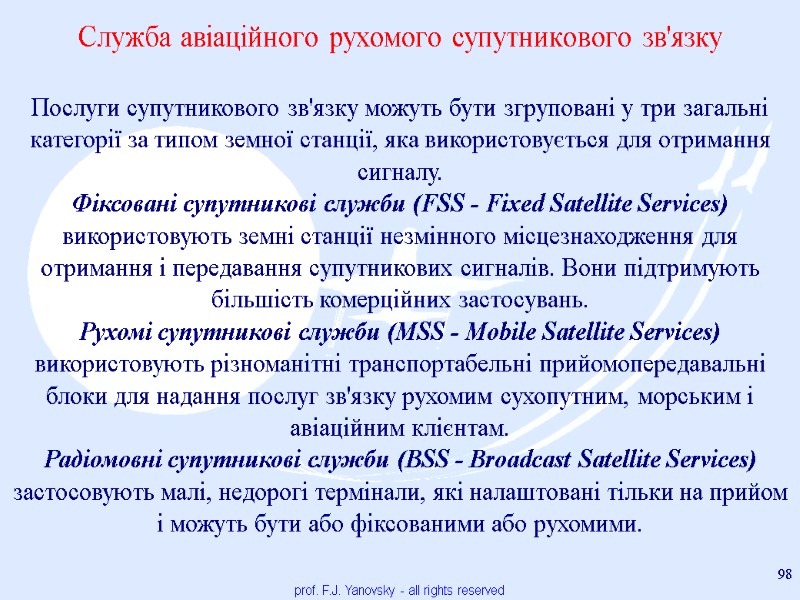 Служба авіаційного рухомого супутникового зв'язку

Послуги супутникового зв'язку можуть бути згруповані у три загальні категорії за типом земної станції, яка використовується для отримання сигналу.
Фіксовані супутникові служби (FSS - Fixed Satellite Services) використовують земні станції незмінного місцезнаходження для отримання і передавання супутникових сигналів. Вони підтримують більшість комерційних застосувань.
Рухомі супутникові служби (MSS - Mobile Satellite Services) використовують різноманітні транспортабельні прийомопередавальні блоки для надання послуг зв'язку рухомим сухопутним, морським і авіаційним клієнтам.
Радіомовні супутникові служби (BSS - Broadcast Satellite Services) застосовують малі, недорогі термінали, які налаштовані тільки на прийом і можуть бути або фіксованими або рухомими.

98

prof. F.J. Yanovsky - all rights reserved